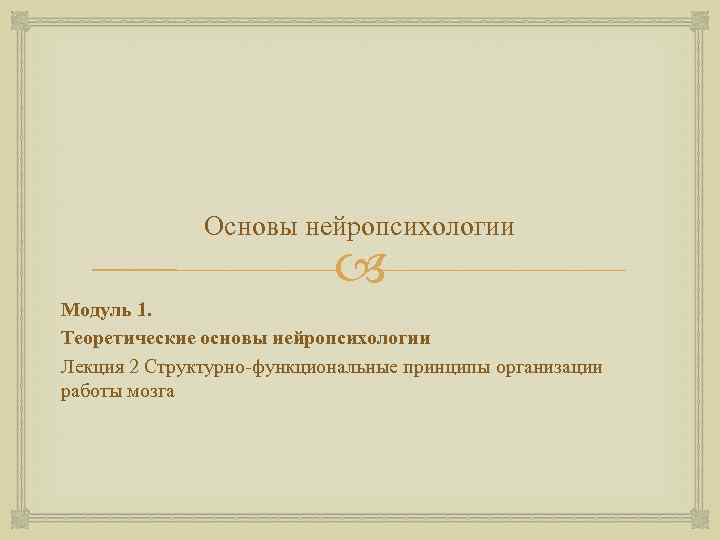 Основы нейропсихологии

Модуль 1.

Теоретические основы нейропсихологии

Лекция 2 Структурно-функциональные принципы организации работы мозга